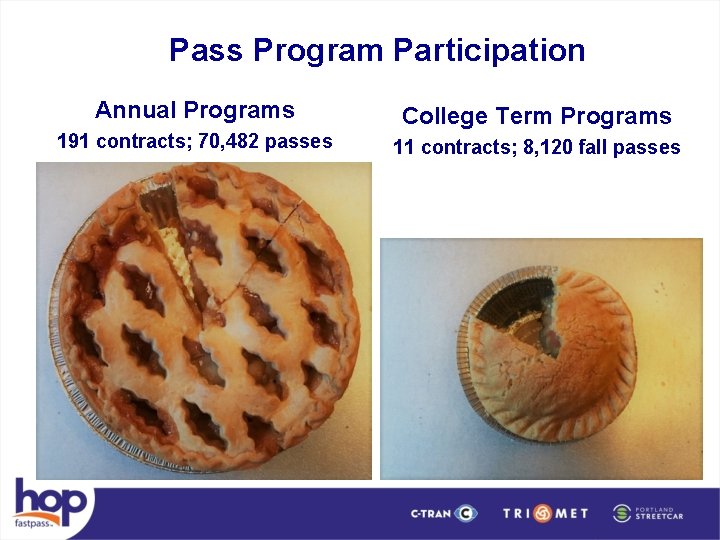 Pass Program Participation

Annual Programs
191 contracts; 70,482 passes

College Term Programs
11 contracts; 8,120 fall passes

hop fastpass

C-TRAN

TRIMET

PORTLAND STREETCAR